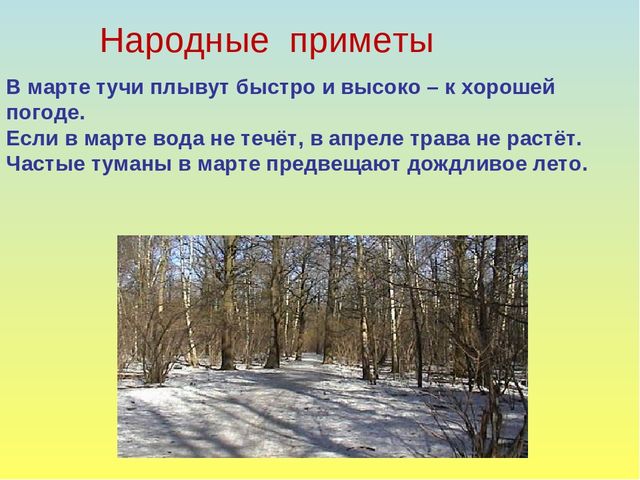 Народные приметы

В марте тучи плывут быстро и высоко – к хорошей погоде.
Если в марте вода не течёт, в апреле трава не растёт.
Частые туманы в марте предвещают дождливое лето.